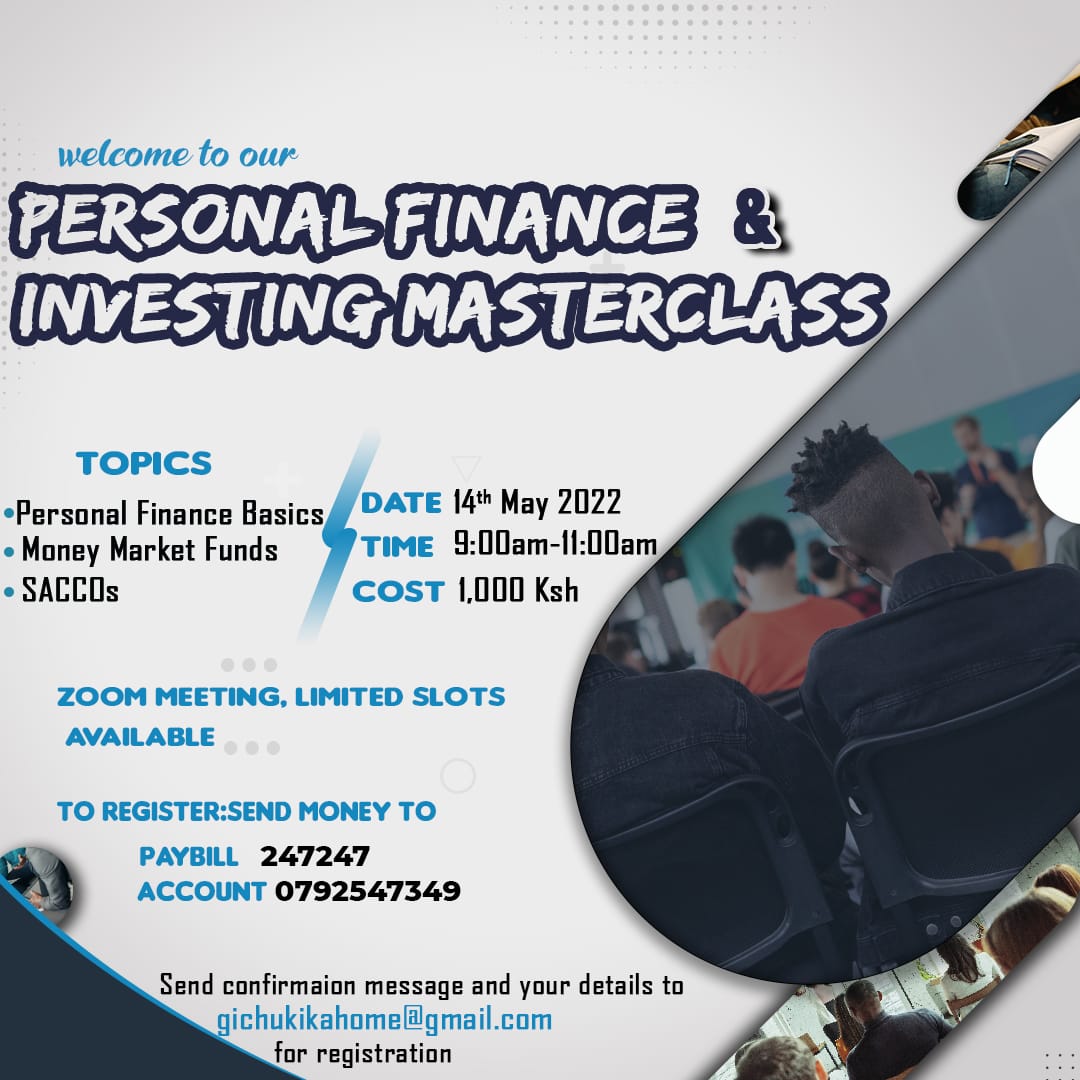 welcome to our

PERSONAL FINANCE & INVESTING MASTERCLASS

TOPICS
•Personal Finance Basics
• Money Market Funds
• SACCOs

DATE 14th May 2022
TIME 9:00am-11:00am
COST 1,000 Ksh

ZOOM MEETING, LIMITED SLOTS AVAILABLE

TO REGISTER:SEND MONEY TO
PAYBILL 247247
ACCOUNT 0792547349

Send confirmaion message and your details to
gichukikahome@gmail.com
for registration